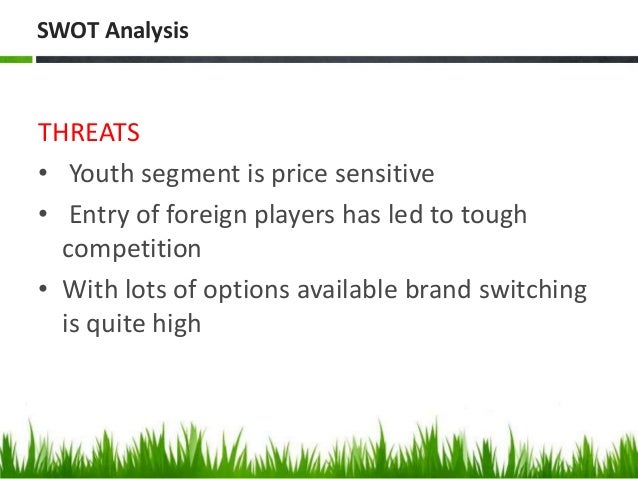 SWOT Analysis

THREATS

• Youth segment is price sensitive
• Entry of foreign players has led to tough competition
• With lots of options available brand switching is quite high